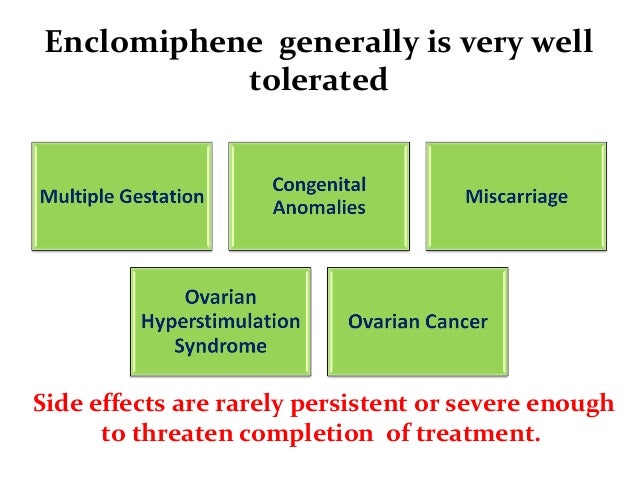 Enclomiphene  generally is very well tolerated

Multiple Gestation

Congenital Anomalies

Miscarriage

Ovarian Hyperstimulation Syndrome

Ovarian Cancer

Side effects are rarely persistent or severe enough to threaten completion  of treatment.